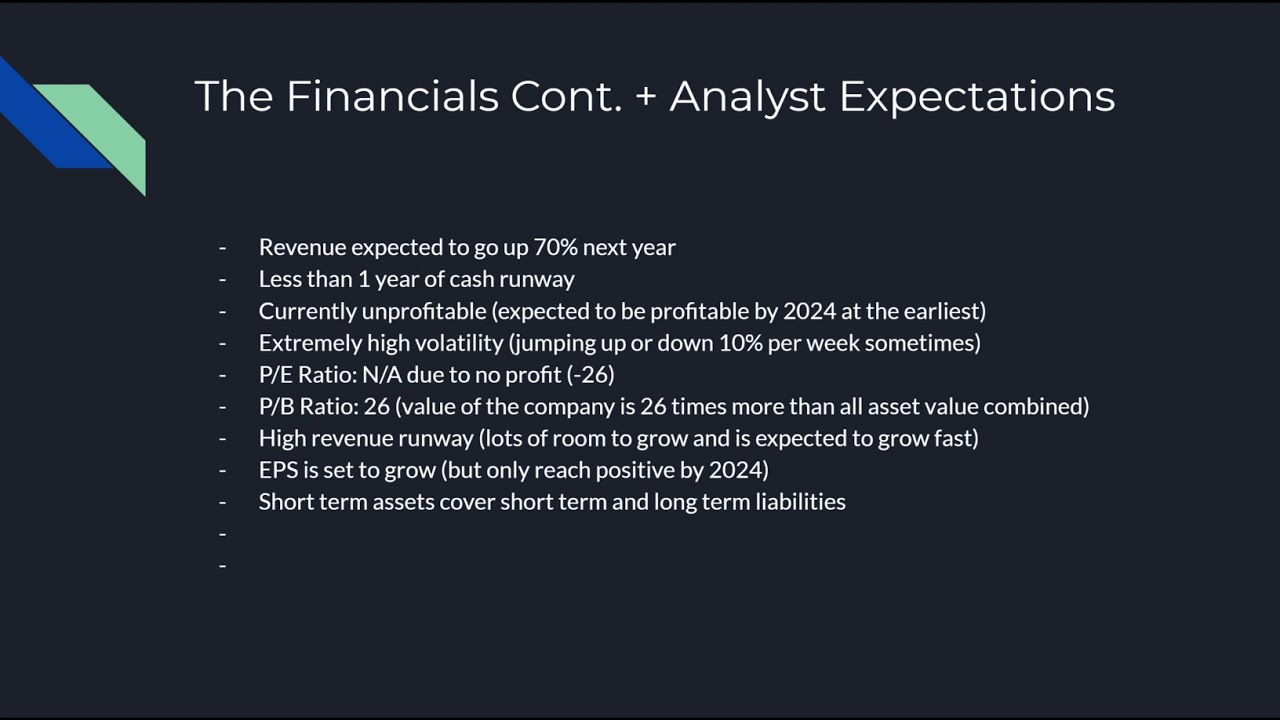 The Financials Cont. + Analyst Expectations

- Revenue expected to go up 70% next year
- Less than 1 year of cash runway
- Currently unprofitable (expected to be profitable by 2024 at the earliest)
- Extremely high volatility (jumping up or down 10% per week sometimes)
- P/E Ratio: N/A due to no profit (-26)
- P/B Ratio: 26 (value of the company is 26 times more than all asset value combined)
- High revenue runway (lots of room to grow and is expected to grow fast)
- EPS is set to grow (but only reach positive by 2024)
- Short term assets cover short term and long term liabilities
-
-